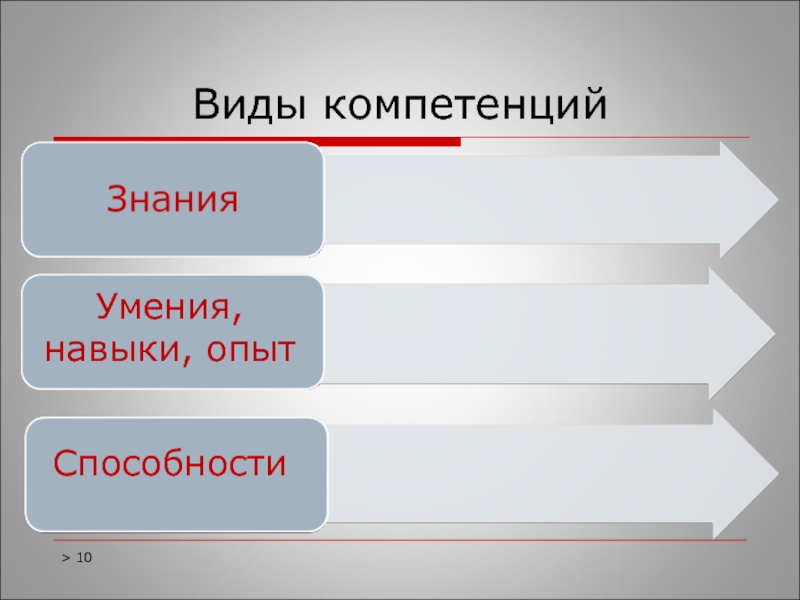 Виды компетенций

Знания

Умения, навыки, опыт

Способности

> 10